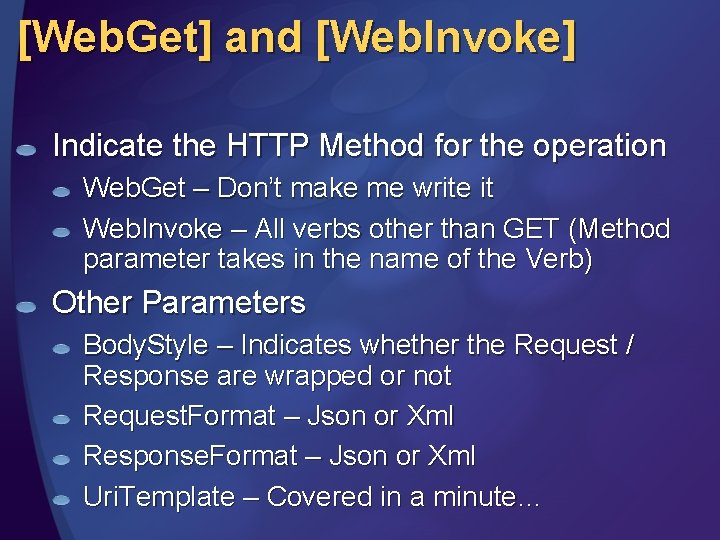 [WebGet] and [WebInvoke]

Indicate the HTTP Method for the operation

WebGet – Don't make me write it

WebInvoke – All verbs other than GET (Method parameter takes in the name of the Verb)

Other Parameters

BodyStyle – Indicates whether the Request / Response are wrapped or not

RequestFormat – Json or Xml

ResponseFormat – Json or Xml

UriTemplate – Covered in a minute…